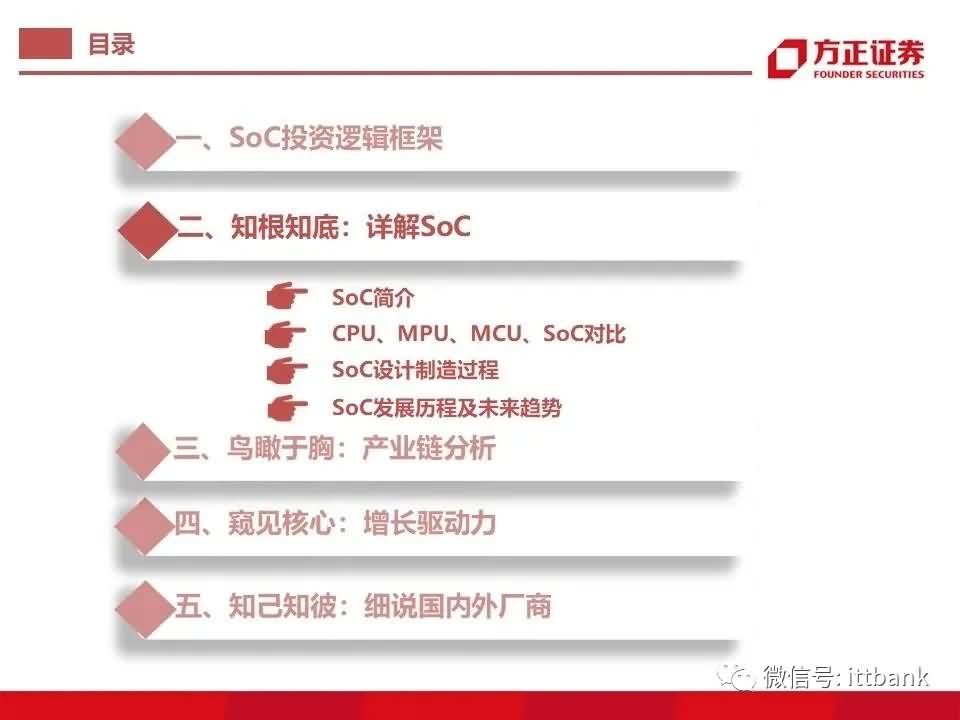 目录

方正证券
FOUNDER SECURITIES

一、SoC投资逻辑框架

二、知根知底：详解SoC

SoC简介

CPU、MPU、MCU、SoC对比

SoC设计制造过程

SoC发展历程及未来趋势

三、鸟瞰于胸：产业链分析

四、窥见核心：增长驱动力

五、知己知彼：细说国内外厂商

微信号: ittbank